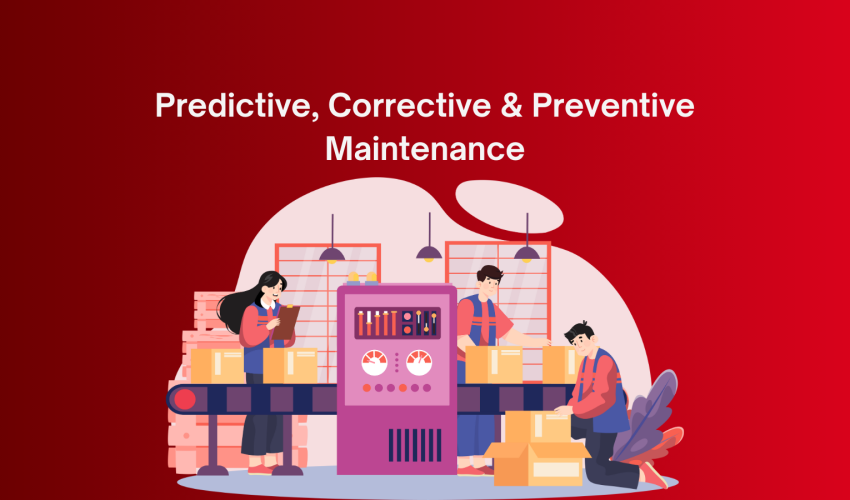 Predictive, Corrective & Preventive Maintenance